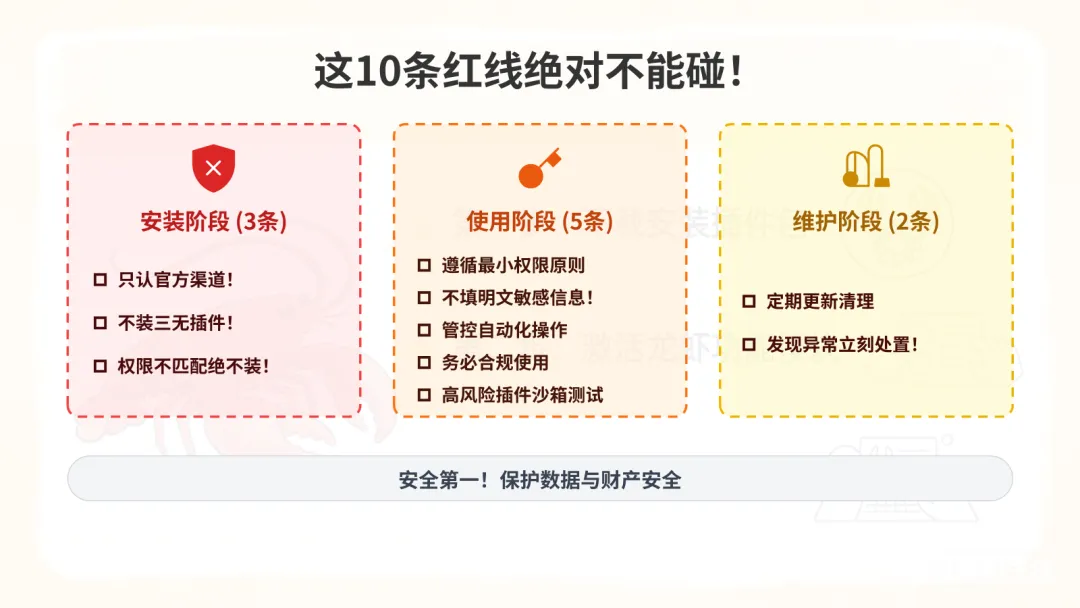 这10条红线绝对不能碰！

安装阶段 (3条)

☐ 只认官方渠道！
☐ 不装三无插件！
☐ 权限不匹配绝不装！

使用阶段 (5条)

☐ 遵循最小权限原则
☐ 不填明文敏感信息！
☐ 管控自动化操作
☐ 务必合规使用
☐ 高风险插件沙箱测试

维护阶段 (2条)

☐ 定期更新清理
☐ 发现异常立刻处置！

安全第一！保护数据与财产安全